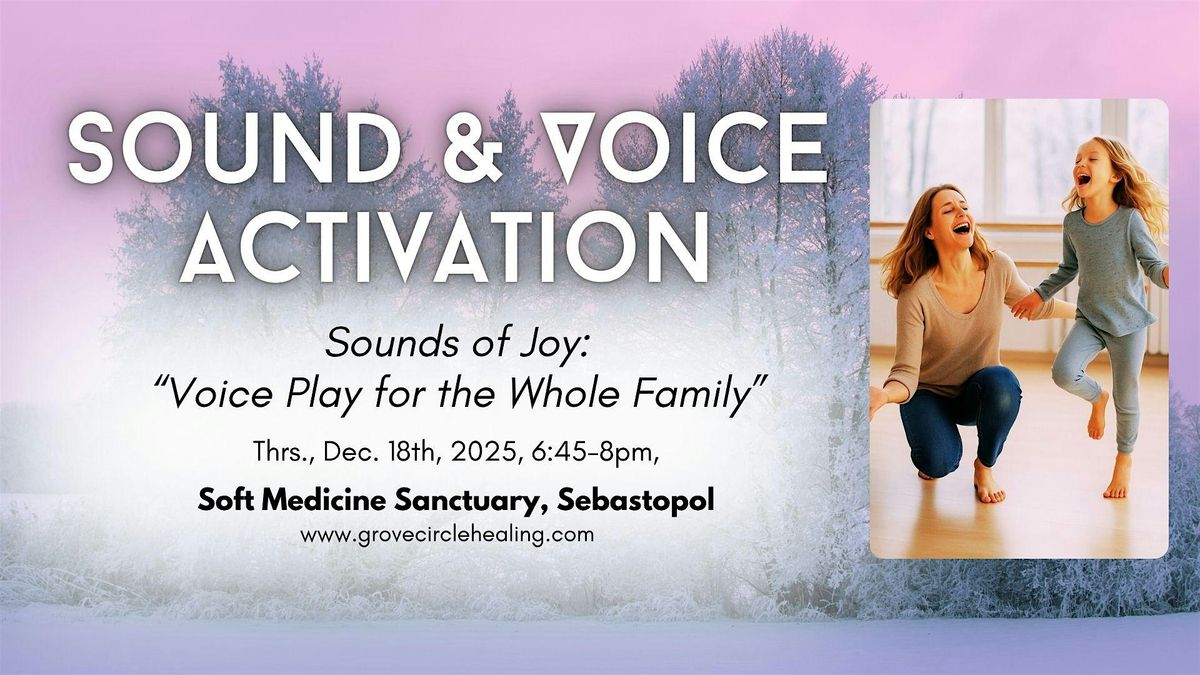 SOUND & VOICE ACTIVATION

Sounds of Joy:
"Voice Play for the Whole Family"

Thrs., Dec. 18th, 2025, 6:45-8pm,

Soft Medicine Sanctuary, Sebastopol

www.grovecirclehealing.com